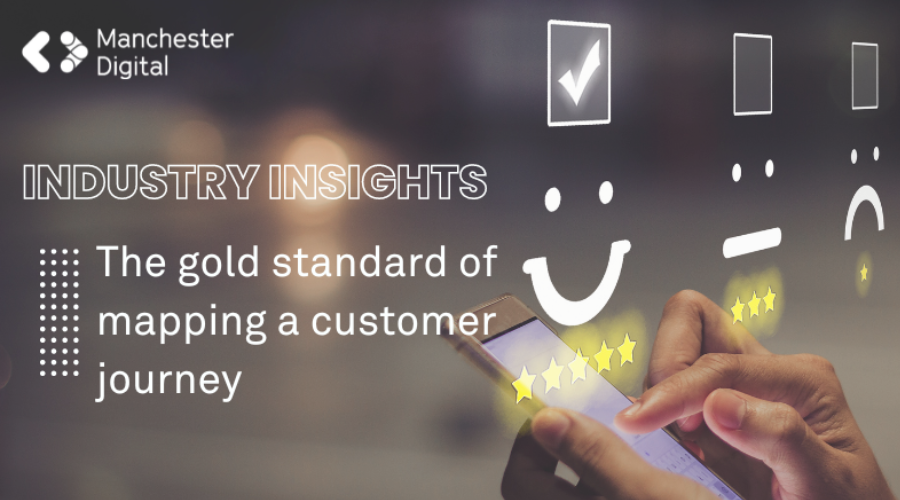 Manchester Digital

INDUSTRY INSIGHTS

The gold standard of mapping a customer journey